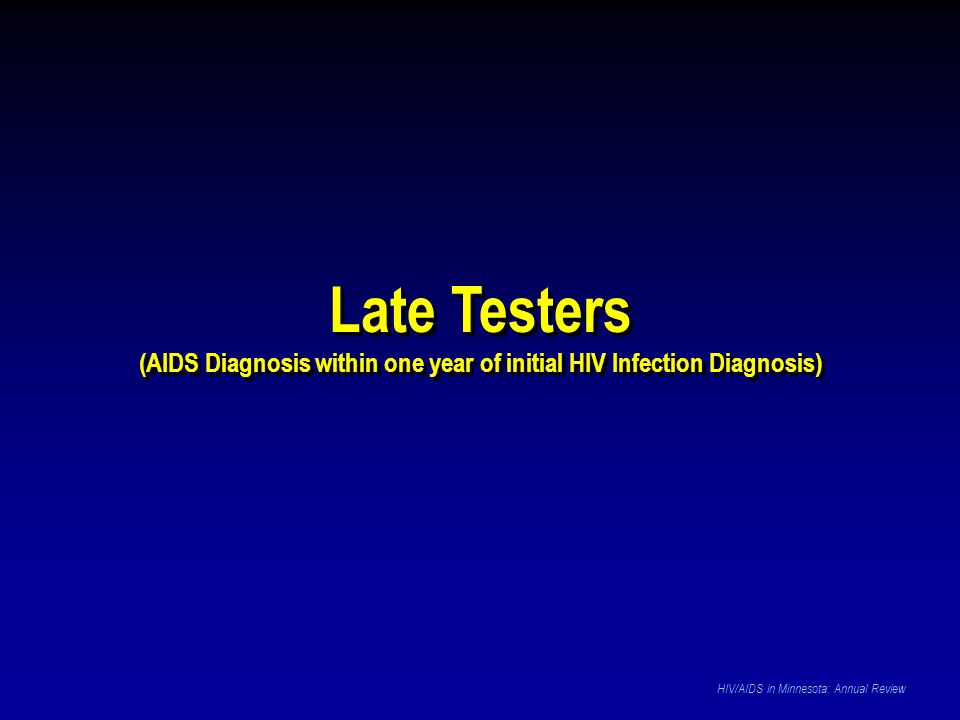 Late Testers
(AIDS Diagnosis within one year of initial HIV Infection Diagnosis)

HIV/AIDS in Minnesota: Annual Review